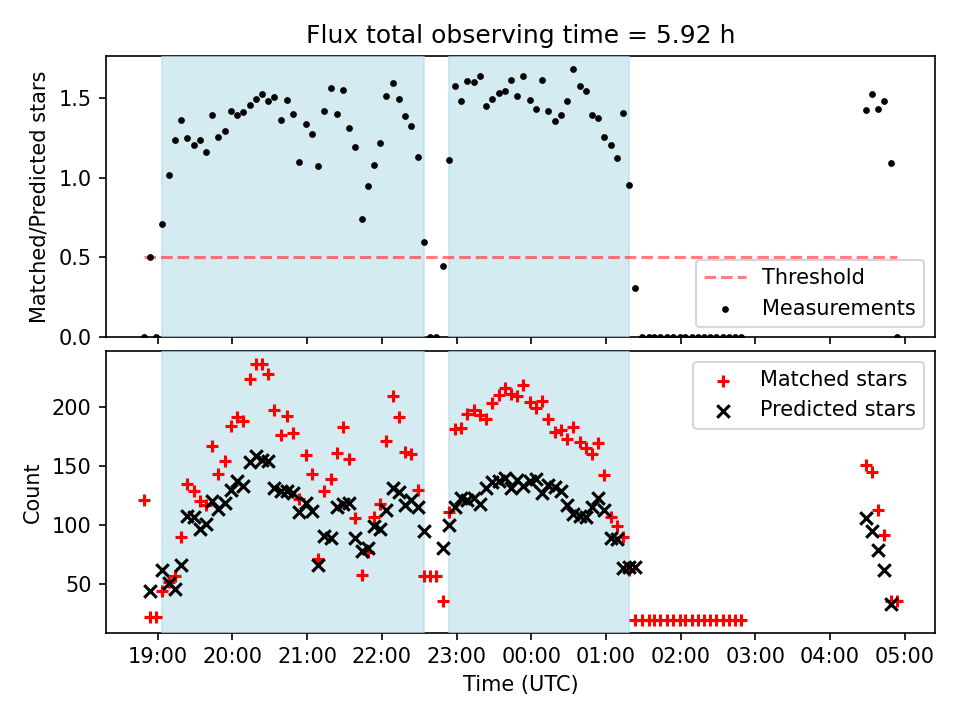 Flux total observing time = 5.92 h

Matched/Predicted stars

1.5
1.0
0.5
0.0

Threshold
Measurements

Count

200
150
100
50

Matched stars
Predicted stars

19:00 20:00 21:00 22:00 23:00 00:00 01:00 02:00 03:00 04:00 05:00

Time (UTC)